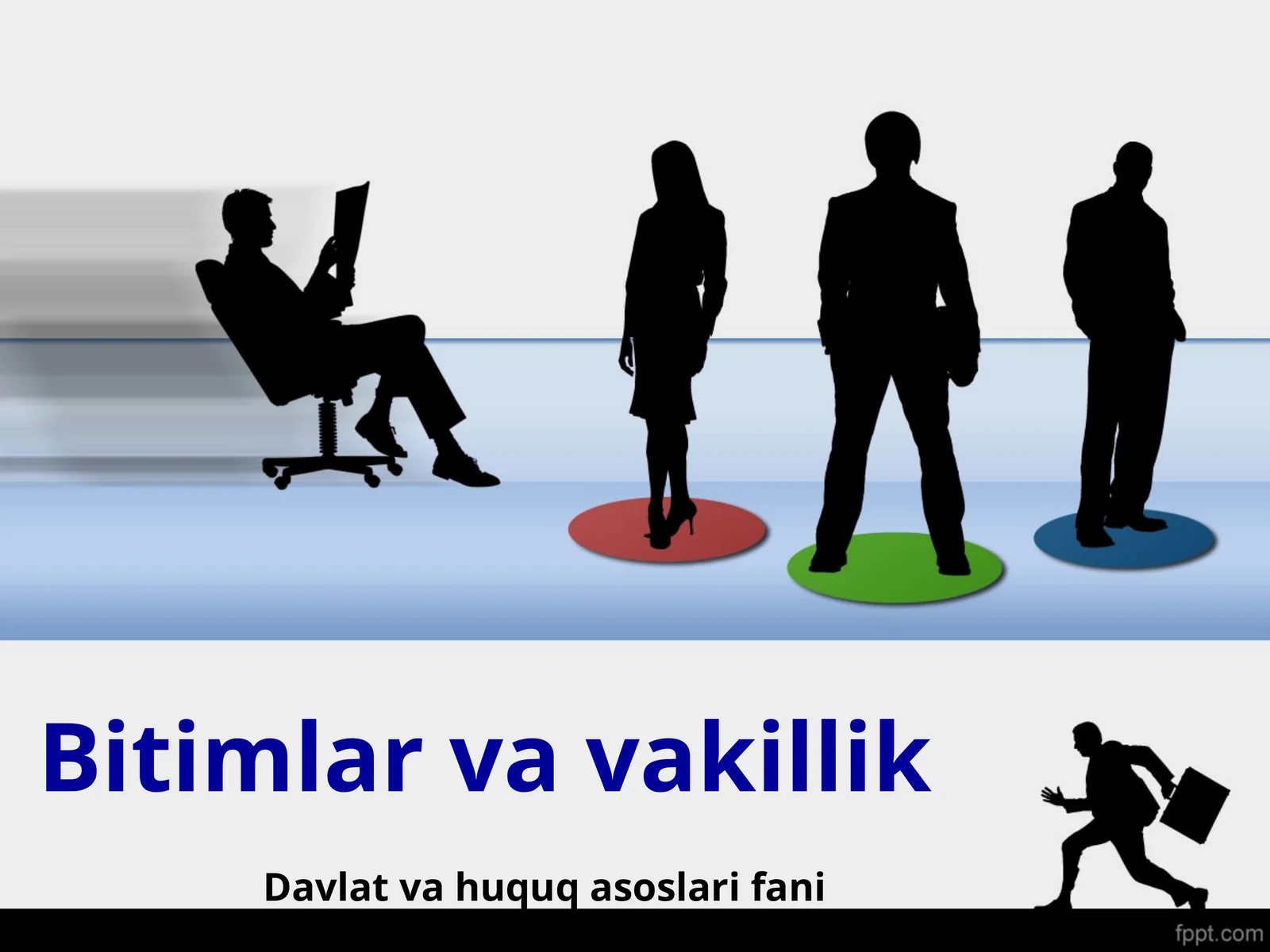 Bitimlar va vakillik

Davlat va huquq asoslari fani

fppt.com